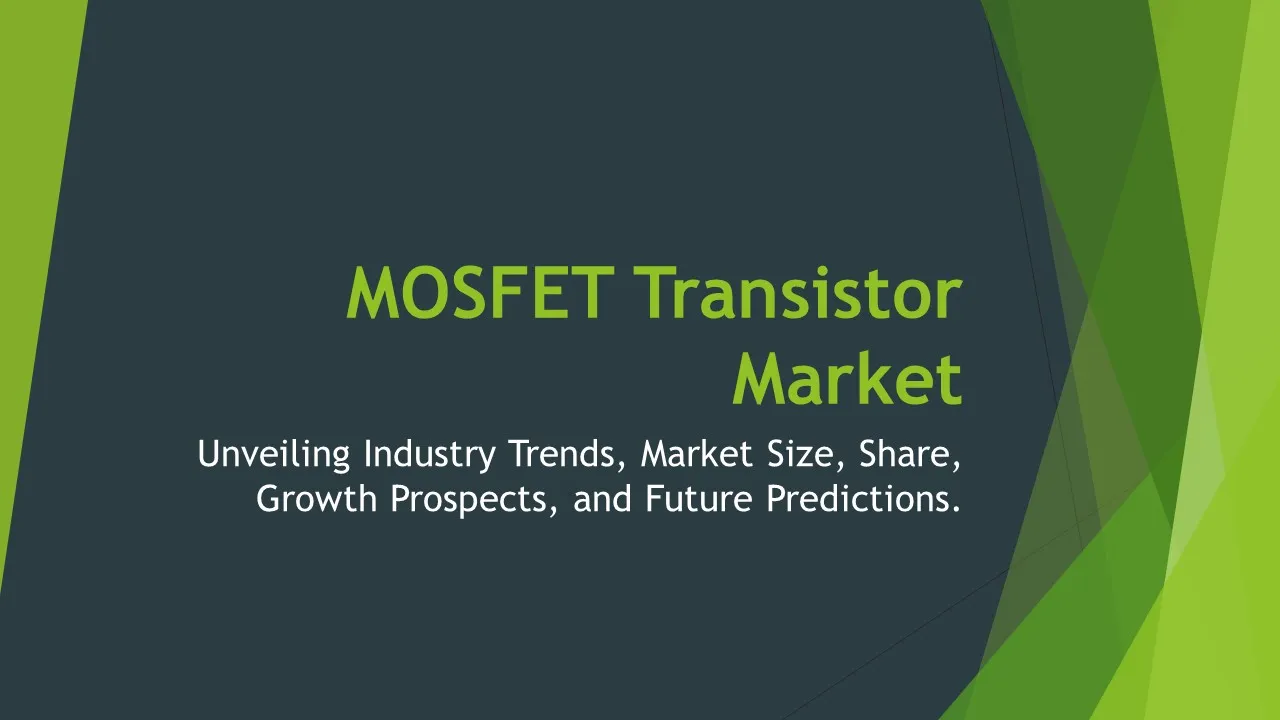 MOSFET Transistor Market

Unveiling Industry Trends, Market Size, Share, Growth Prospects, and Future Predictions.